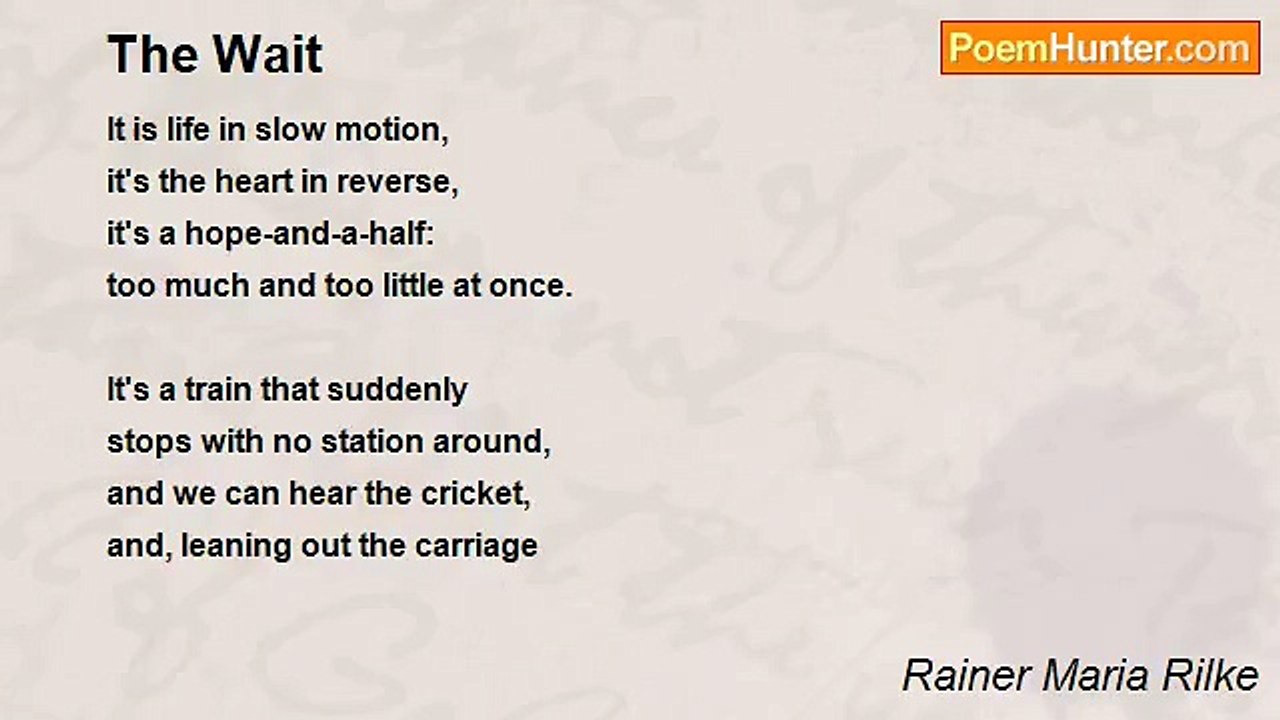 The Wait

PoemHunter.com

It is life in slow motion,
it's the heart in reverse,
it's a hope-and-a-half:
too much and too little at once.

It's a train that suddenly
stops with no station around,
and we can hear the cricket,
and, leaning out the carriage

Rainer Maria Rilke